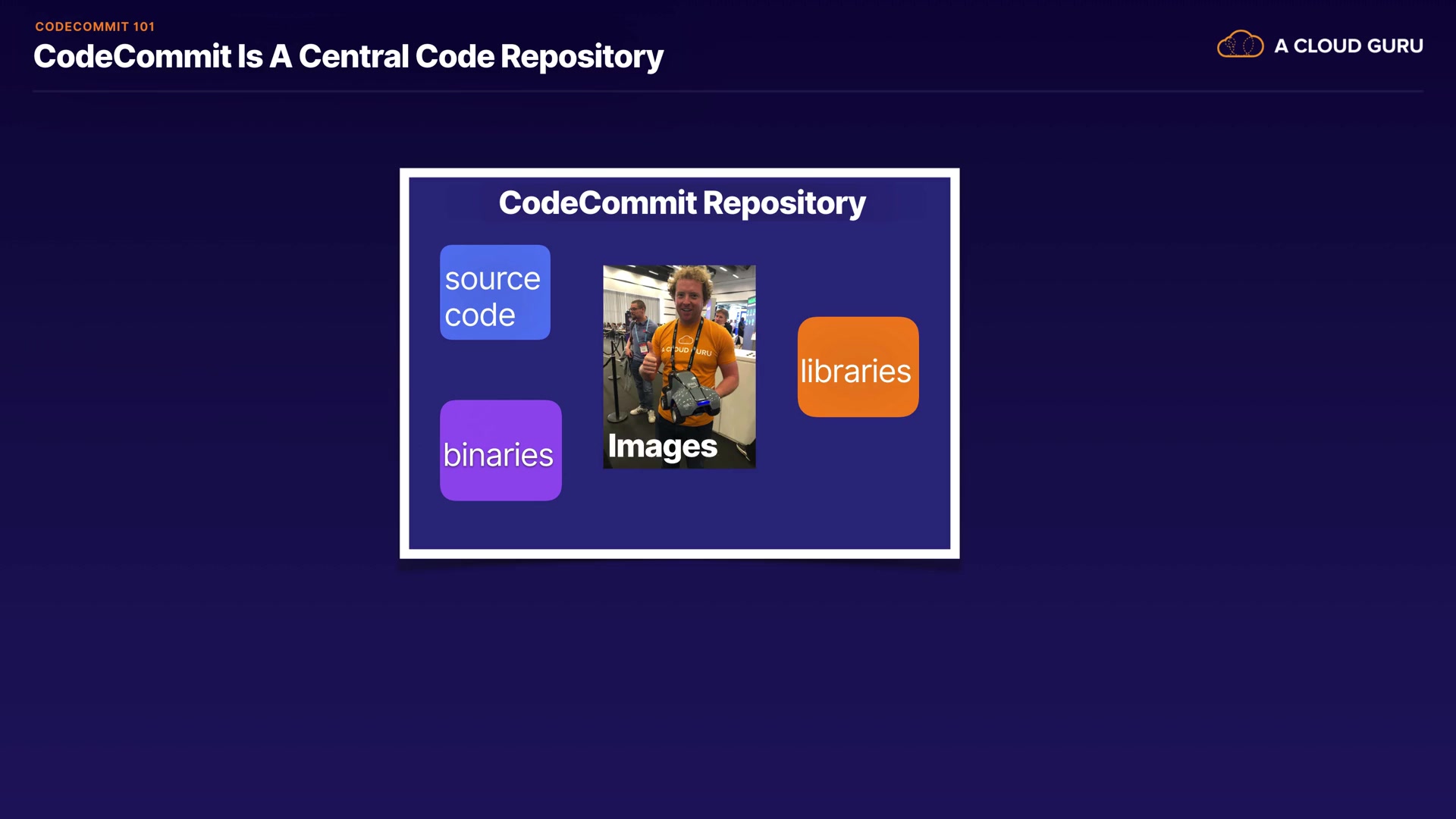 CODECOMMIT 101

CodeCommit Is A Central Code Repository

A CLOUD GURU

CodeCommit Repository

source code

binaries

A CLOUD GURU

Images

libraries